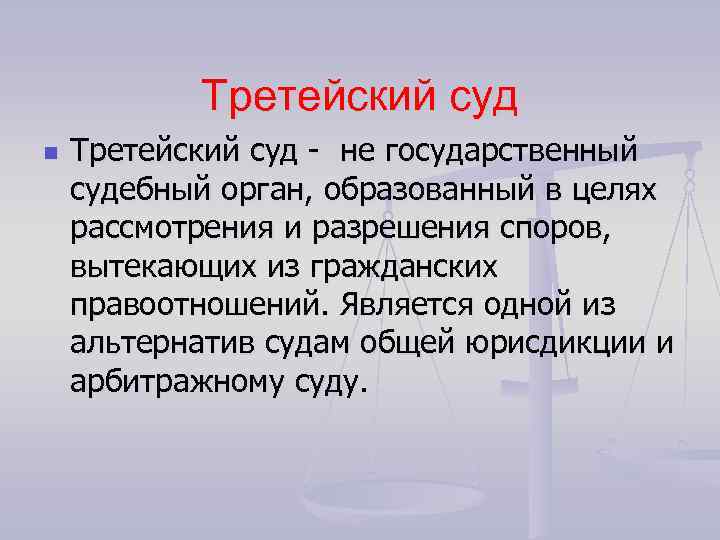 Третейский суд

Третейский суд -  не государственный судебный орган, образованный в целях рассмотрения и разрешения споров, вытекающих из гражданских правоотношений. Является одной из альтернатив судам общей юрисдикции и арбитражному суду.